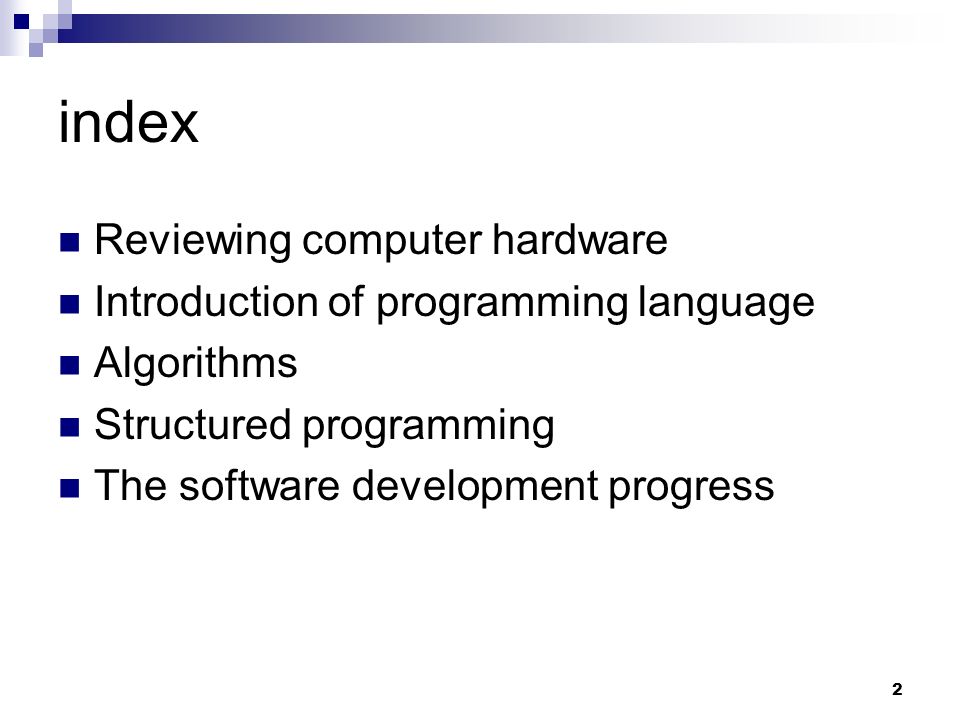 index

- Reviewing computer hardware
- Introduction of programming language
- Algorithms
- Structured programming
- The software development progress

2